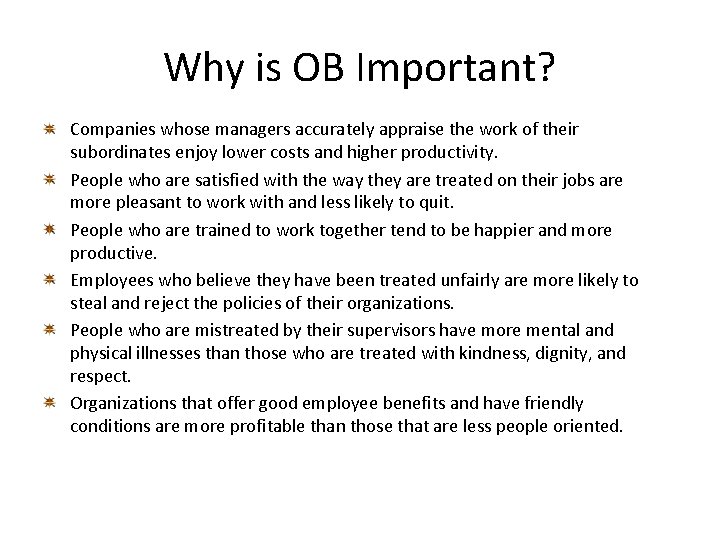 Why is OB Important?

Companies whose managers accurately appraise the work of their subordinates enjoy lower costs and higher productivity.

People who are satisfied with the way they are treated on their jobs are more pleasant to work with and less likely to quit.

People who are trained to work together tend to be happier and more productive.

Employees who believe they have been treated unfairly are more likely to steal and reject the policies of their organizations.

People who are mistreated by their supervisors have more mental and physical illnesses than those who are treated with kindness, dignity, and respect.

Organizations that offer good employee benefits and have friendly conditions are more profitable than those that are less people oriented.